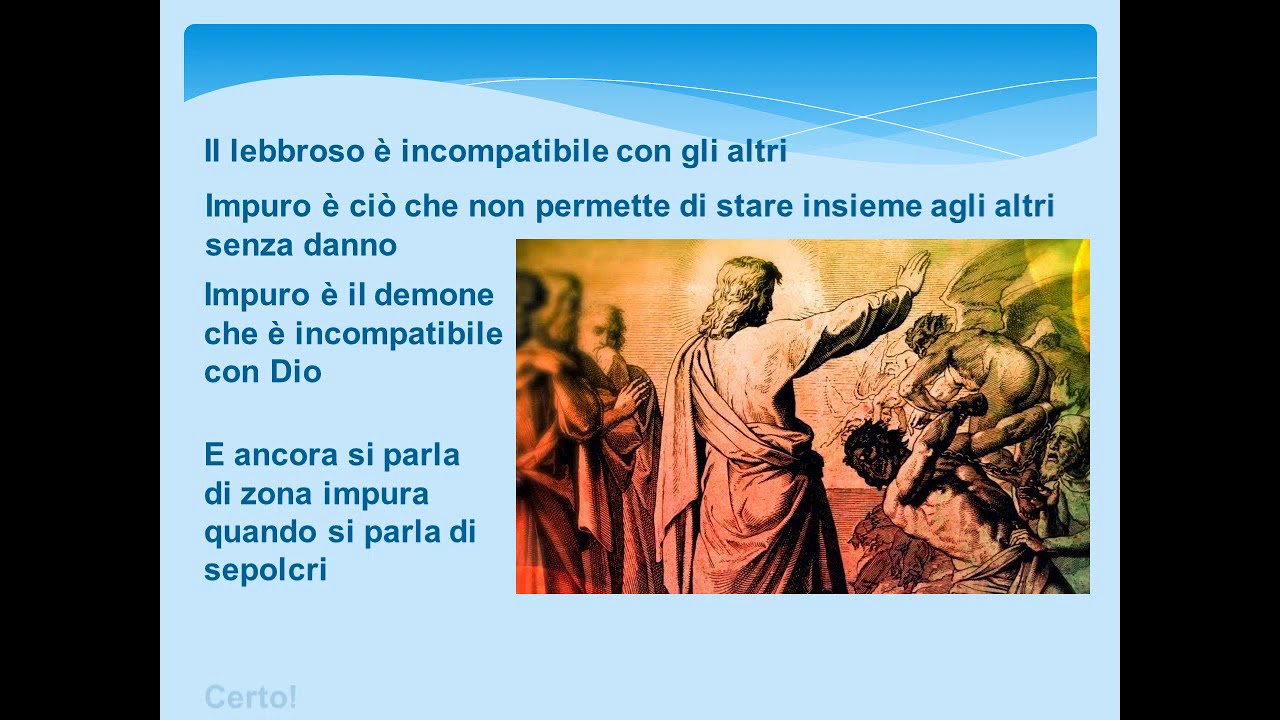 Il lebbroso è incompatibile con gli altri

Impuro è ciò che non permette di stare insieme agli altri senza danno

Impuro è il demone che è incompatibile con Dio

E ancora si parla di zona impura quando si parla di sepolcri

Certo!